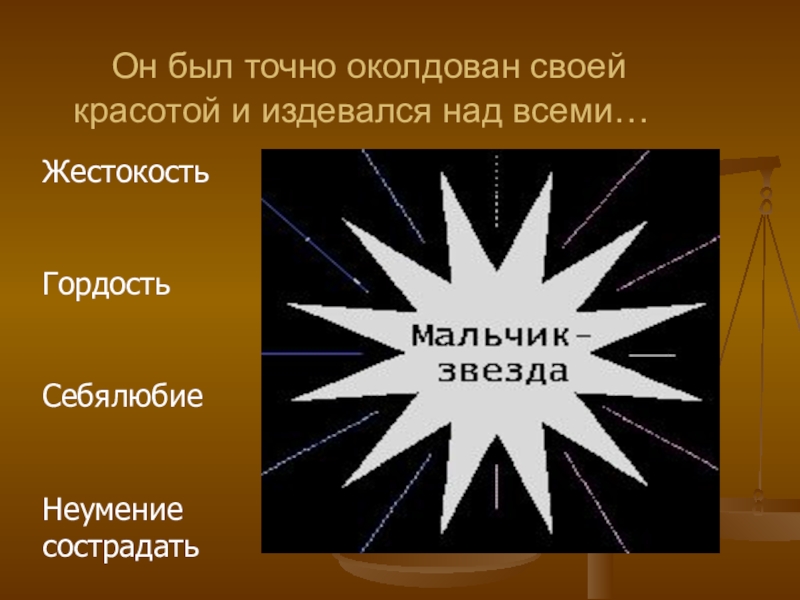 Он был точно околдован своей красотой и издевался над всеми…

Жестокость

Гордость

Себялюбие

Неумение сострадать

Мальчик-звезда